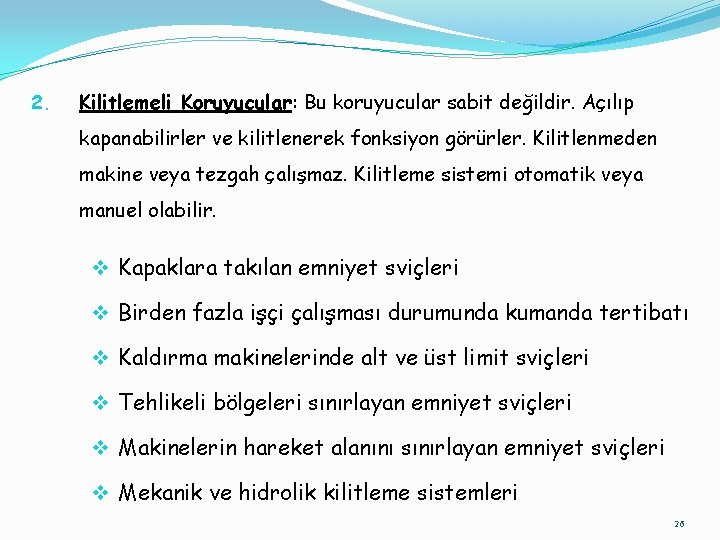 2. Kilitlemeli Koruyucular: Bu koruyucular sabit değildir. Açılıp kapanabilirler ve kilitlenerek fonksiyon görürler. Kilitlenmeden makine veya tezgah çalışmaz. Kilitleme sistemi otomatik veya manuel olabilir.

❖ Kapaklara takılan emniyet sviçleri

❖ Birden fazla işçi çalışması durumunda kumanda tertibatı

❖ Kaldırma makinelerinde alt ve üst limit sviçleri

❖ Tehlikeli bölgeleri sınırlayan emniyet sviçleri

❖ Makinelerin hareket alanını sınırlayan emniyet sviçleri

❖ Mekanik ve hidrolik kilitleme sistemleri

26